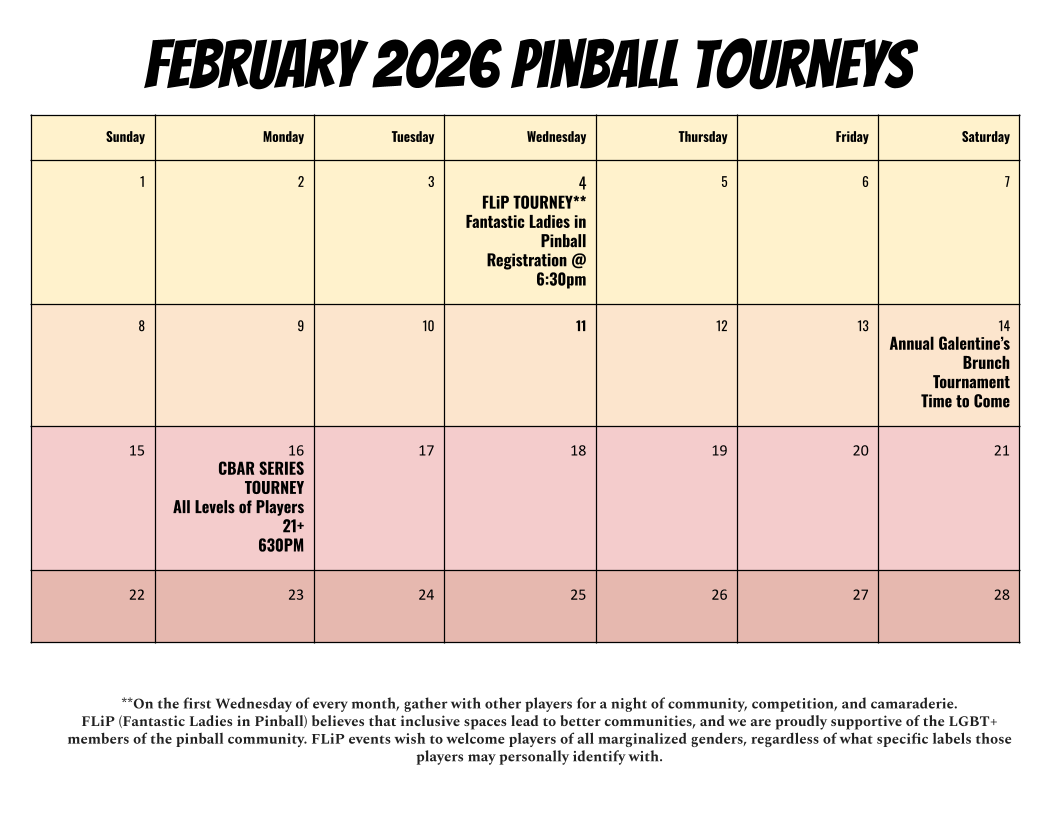 FEBRUARY 2026 PINBALL TOURNEYS

| Sunday | Monday | Tuesday | Wednesday | Thursday | Friday | Saturday |
|---|---|---|---|---|---|---|
| 1 | 2 | 3 | 4 FLiP TOURNEY** Fantastic Ladies in Pinball Registration @ 6:30pm | 5 | 6 | 7 |
| 8 | 9 | 10 | 11 | 12 | 13 | 14 Annual Galentine's Brunch Tournament Time to Come |
| 15 | 16 CBAR SERIES TOURNEY All Levels of Players 21+ 630PM | 17 | 18 | 19 | 20 | 21 |
| 22 | 23 | 24 | 25 | 26 | 27 | 28 |

**On the first Wednesday of every month, gather with other players for a night of community, competition, and camaraderie.
FLiP (Fantastic Ladies in Pinball) believes that inclusive spaces lead to better communities, and we are proudly supportive of the LGBT+ members of the pinball community. FLiP events wish to welcome players of all marginalized genders, regardless of what specific labels those players may personally identify with.